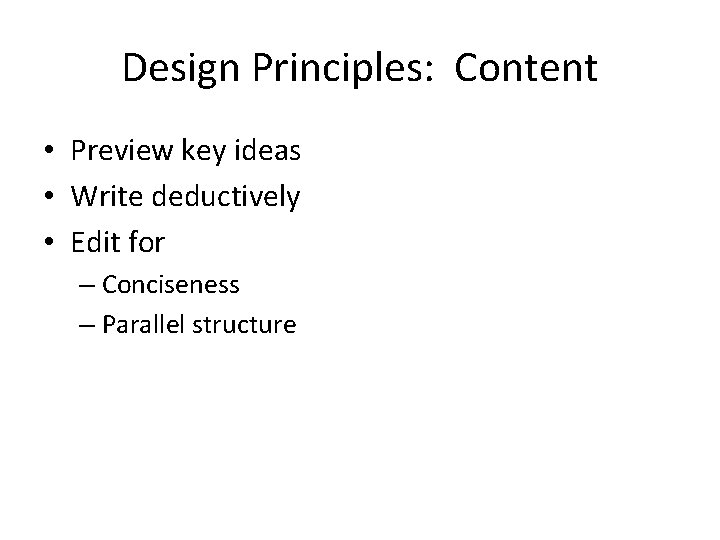 Design Principles:  Content

• Preview key ideas
• Write deductively
• Edit for
  – Conciseness
  – Parallel structure